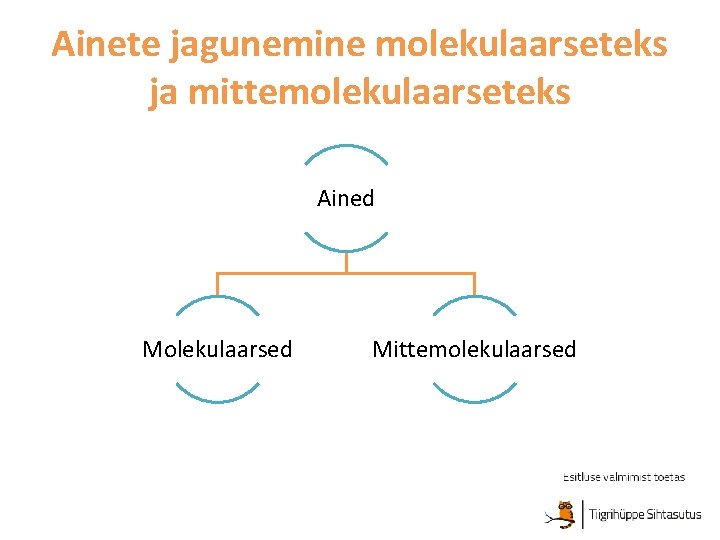 Ainete jagunemine molekulaarseteks ja mittemolekulaarseteks

Ained

Molekulaarsed

Mittemolekulaarsed

Esitluse valmimist toetas

Tiigrihüppe Sihtasutus